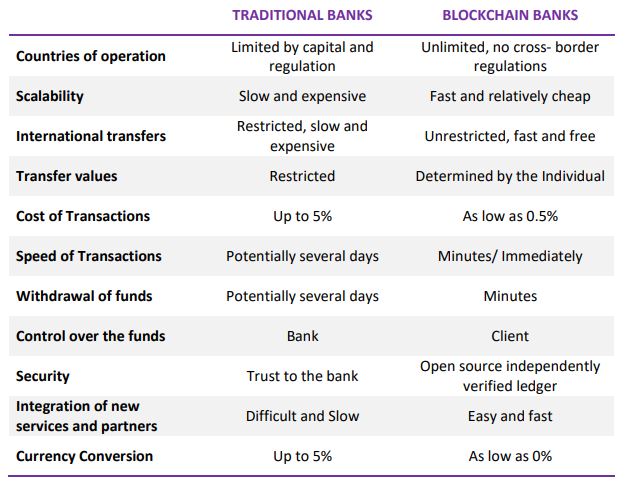 | | TRADITIONAL BANKS | BLOCKCHAIN BANKS |
|---|---|---|
| Countries of operation | Limited by capital and regulation | Unlimited, no cross- border regulations |
| Scalability | Slow and expensive | Fast and relatively cheap |
| International transfers | Restricted, slow and expensive | Unrestricted, fast and free |
| Transfer values | Restricted | Determined by the Individual |
| Cost of Transactions | Up to 5% | As low as 0.5% |
| Speed of Transactions | Potentially several days | Minutes/ Immediately |
| Withdrawal of funds | Potentially several days | Minutes |
| Control over the funds | Bank | Client |
| Security | Trust to the bank | Open source independently verified ledger |
| Integration of new services and partners | Difficult and Slow | Easy and fast |
| Currency Conversion | Up to 5% | As low as 0% |